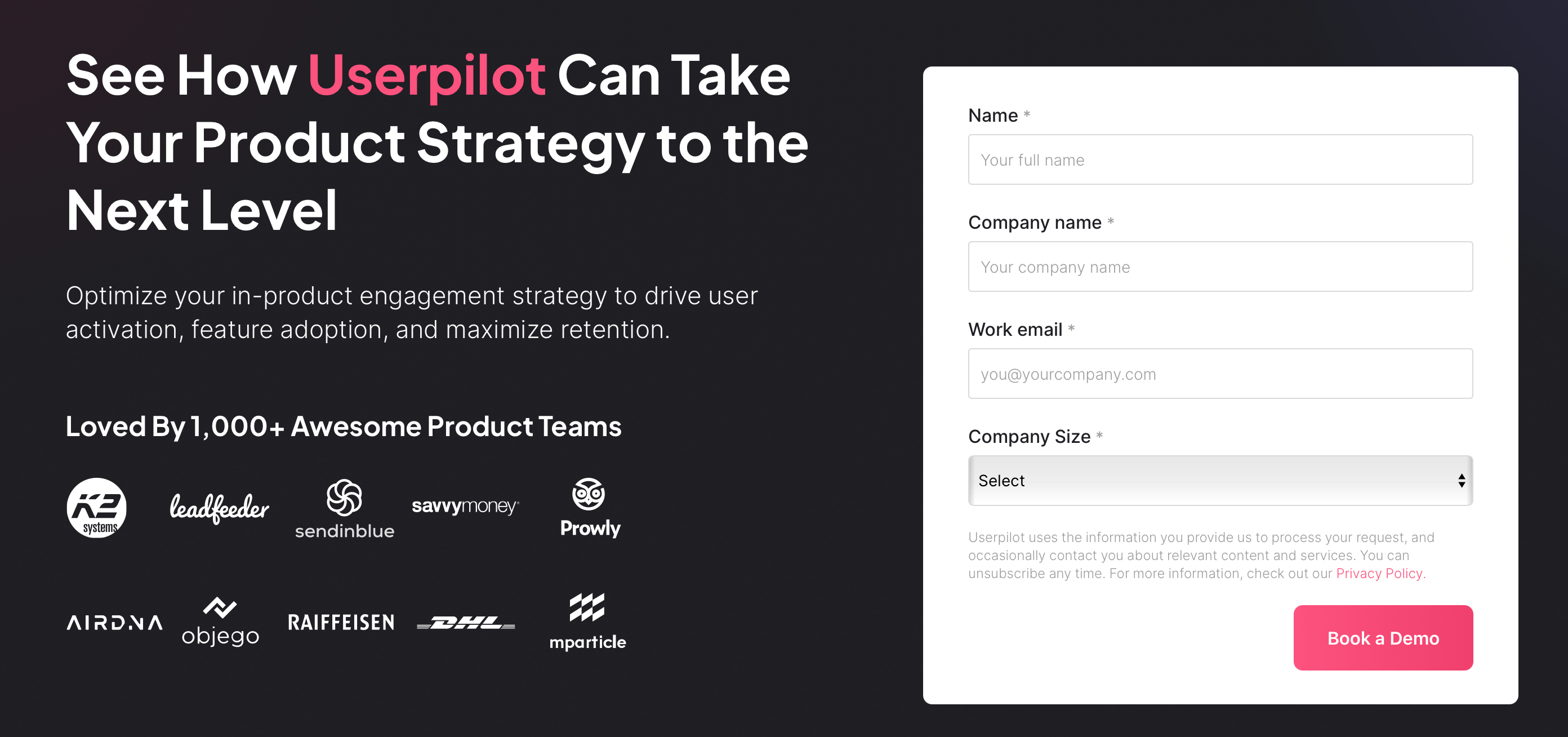 See How Userpilot Can Take Your Product Strategy to the Next Level

Optimize your in-product engagement strategy to drive user activation, feature adoption, and maximize retention.

Loved By 1,000+ Awesome Product Teams

K2 systems
leadfeeder
sendinblue
savvymoney
Prowly
AIRDNA
objego
RAIFFEISEN
DHL
mparticle

Name *
Your full name

Company name *
Your company name

Work email *
you@yourcompany.com

Company Size *
Select

Userpilot uses the information you provide us to process your request, and occasionally contact you about relevant content and services. You can unsubscribe any time. For more information, check out our Privacy Policy.

Book a Demo